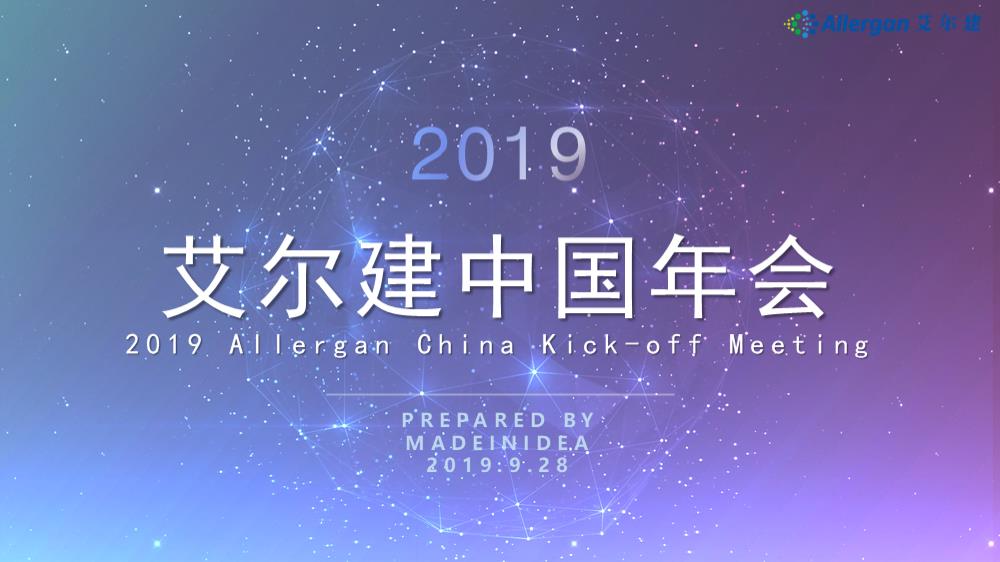 Allergan 艾尔建

2019

艾尔建中国年会

2019 Allergan China Kick-off Meeting

PREPARED BY
MADEINIDEA
2019.9.28